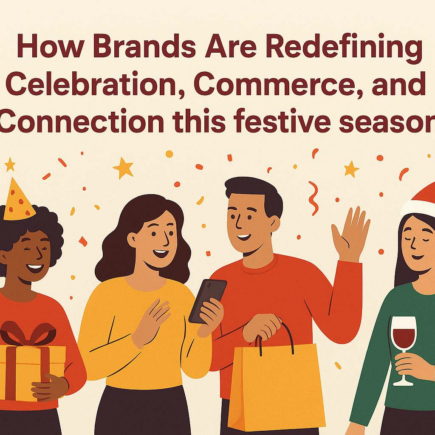 How Brands Are Redefining Celebration, Commerce, and Connection this festive season